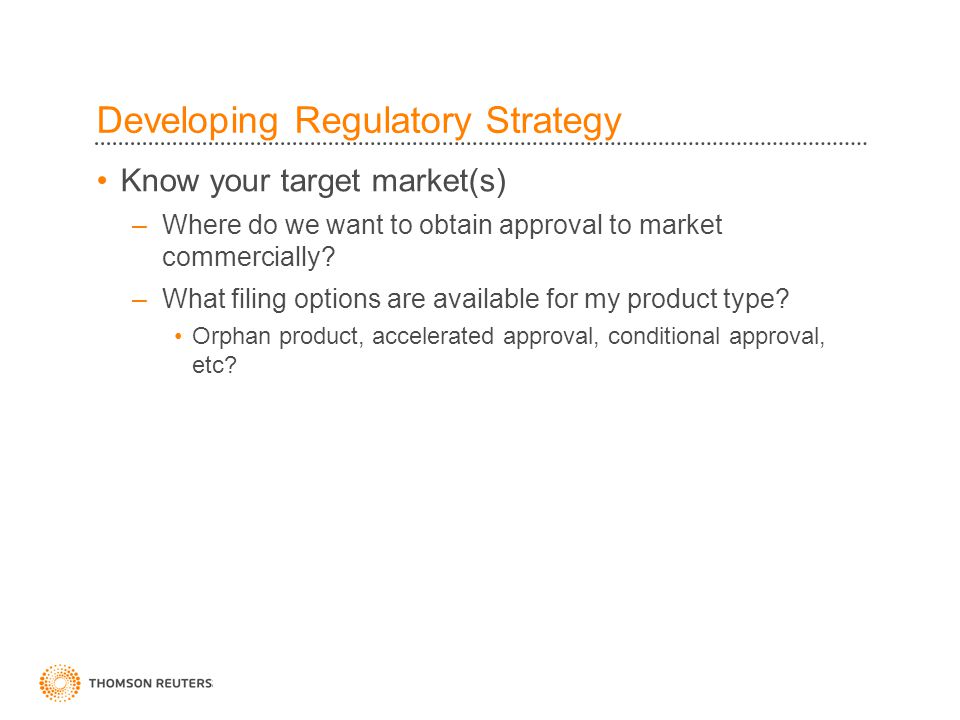 Developing Regulatory Strategy

• Know your target market(s)

– Where do we want to obtain approval to market commercially?

– What filing options are available for my product type?

• Orphan product, accelerated approval, conditional approval, etc?

THOMSON REUTERS